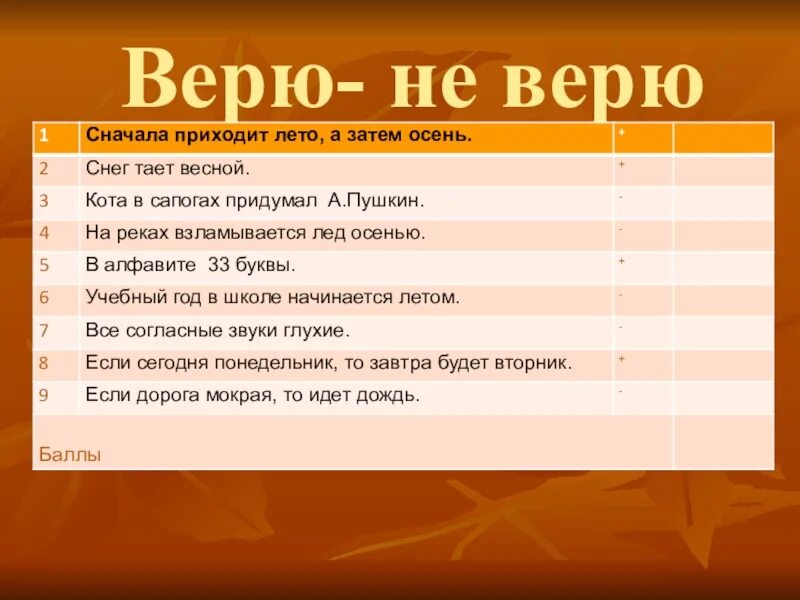 Верю- не верю

| 1 | Сначала приходит лето, а затем осень. | + | |
|---|---|---|---|
| 2 | Снег тает весной. | + | |
| 3 | Кота в сапогах придумал А.Пушкин. | - | |
| 4 | На реках взламывается лед осенью. | - | |
| 5 | В алфавите 33 буквы. | + | |
| 6 | Учебный год в школе начинается летом. | - | |
| 7 | Все согласные звуки глухие. | - | |
| 8 | Если сегодня понедельник, то завтра будет вторник. | + | |
| 9 | Если дорога мокрая, то идет дождь. | - | |
| Баллы | | | |